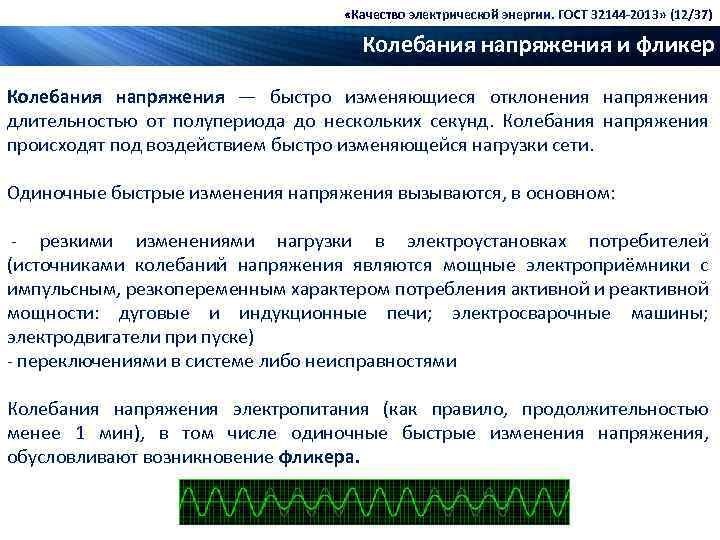 «Качество электрической энергии. ГОСТ 32144-2013» (12/37)

Колебания напряжения и фликер

Колебания напряжения — быстро изменяющиеся отклонения напряжения длительностью от полупериода до нескольких секунд. Колебания напряжения происходят под воздействием быстро изменяющейся нагрузки сети.

Одиночные быстрые изменения напряжения вызываются, в основном:

- резкими изменениями нагрузки в электроустановках потребителей (источниками колебаний напряжения являются мощные электроприёмники с импульсным, резкопеременным характером потребления активной и реактивной мощности: дуговые и индукционные печи; электросварочные машины; электродвигатели при пуске)
- переключениями в системе либо неисправностями

Колебания напряжения электропитания (как правило, продолжительностью менее 1 мин), в том числе одиночные быстрые изменения напряжения, обусловливают возникновение фликера.